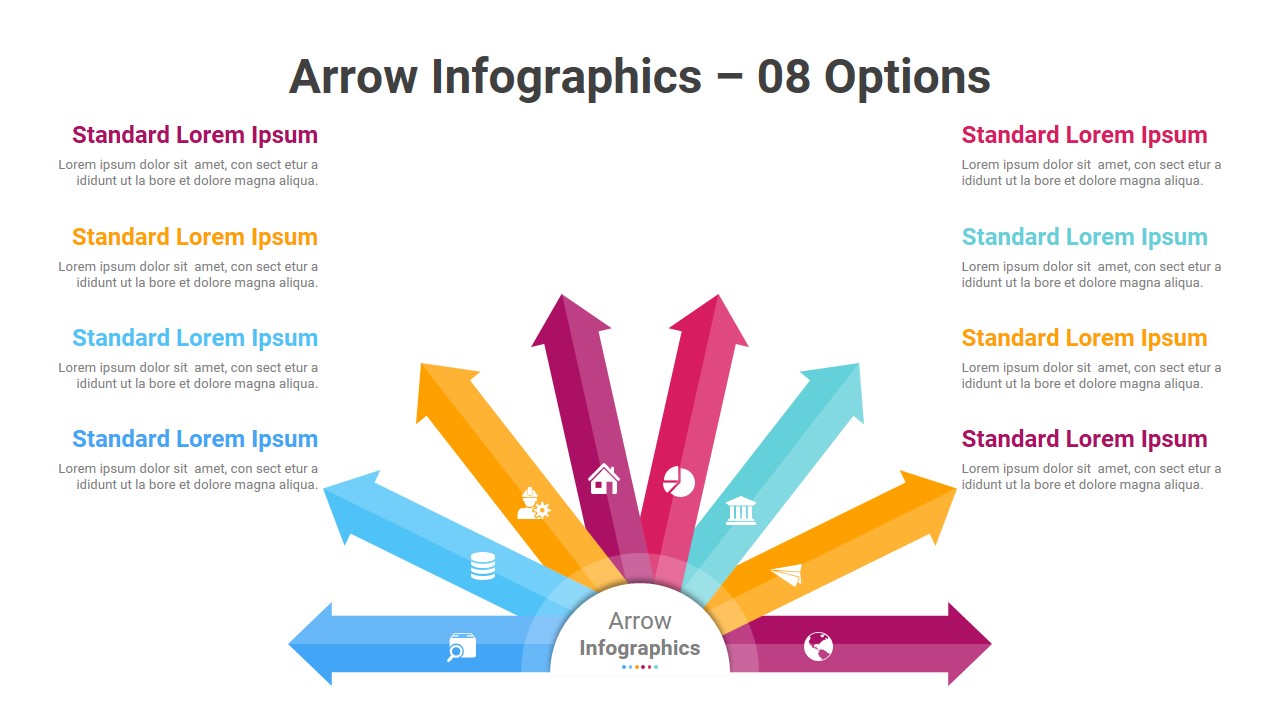 Arrow Infographics – 08 Options

Standard Lorem Ipsum
Lorem ipsum dolor sit amet, con sect etur a ididunt ut la bore et dolore magna aliqua.

Standard Lorem Ipsum
Lorem ipsum dolor sit amet, con sect etur a ididunt ut la bore et dolore magna aliqua.

Standard Lorem Ipsum
Lorem ipsum dolor sit amet, con sect etur a ididunt ut la bore et dolore magna aliqua.

Standard Lorem Ipsum
Lorem ipsum dolor sit amet, con sect etur a ididunt ut la bore et dolore magna aliqua.

Standard Lorem Ipsum
Lorem ipsum dolor sit amet, con sect etur a ididunt ut la bore et dolore magna aliqua.

Standard Lorem Ipsum
Lorem ipsum dolor sit amet, con sect etur a ididunt ut la bore et dolore magna aliqua.

Standard Lorem Ipsum
Lorem ipsum dolor sit amet, con sect etur a ididunt ut la bore et dolore magna aliqua.

Standard Lorem Ipsum
Lorem ipsum dolor sit amet, con sect etur a ididunt ut la bore et dolore magna aliqua.

Arrow
Infographics